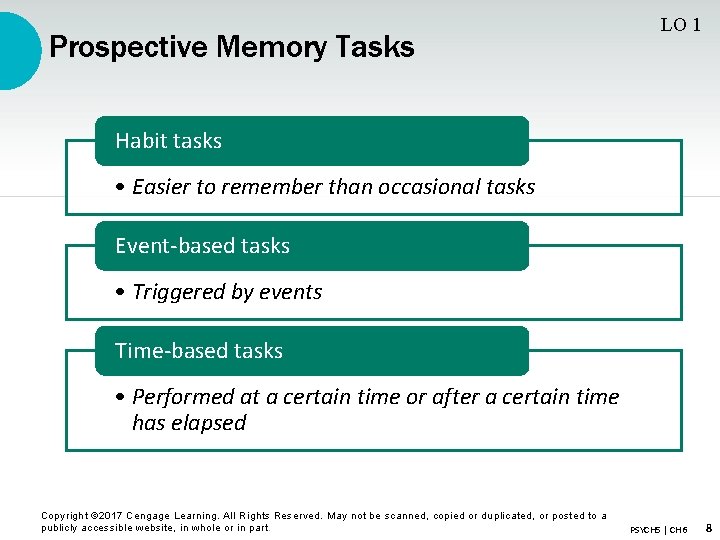 LO 1

Prospective Memory Tasks

Habit tasks

• Easier to remember than occasional tasks

Event-based tasks

• Triggered by events

Time-based tasks

• Performed at a certain time or after a certain time has elapsed

Copyright ©2017 Cengage Learning. All Rights Reserved. May not be scanned, copied or duplicated, or posted to a publicly accessible website, in whole or in part.

PSYCH5 | CH6 8